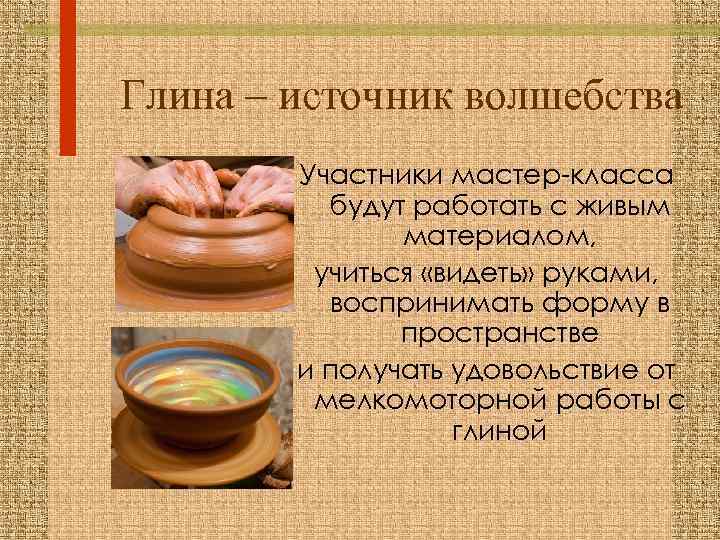 Глина – источник волшебства

Участники мастер-класса будут работать с живым материалом,

учиться «видеть» руками, воспринимать форму в пространстве

и получать удовольствие от мелкомоторной работы с глиной